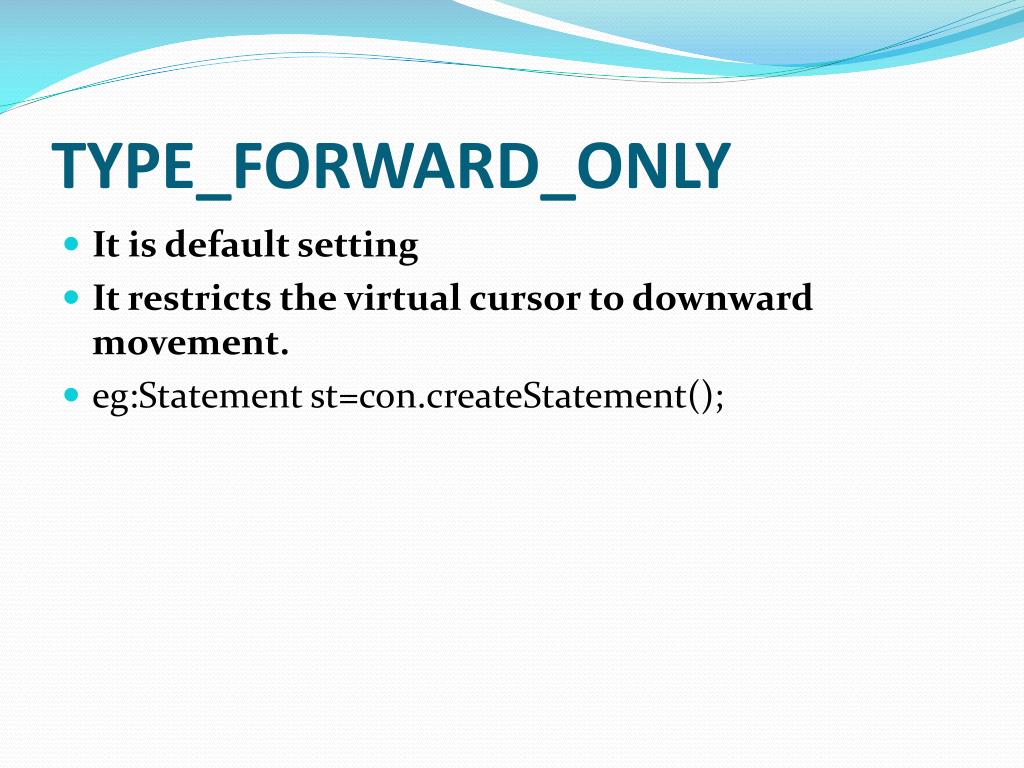 TYPE_FORWARD_ONLY

- It is default setting
- It restricts the virtual cursor to downward movement.
- eg:Statement st=con.createStatement();